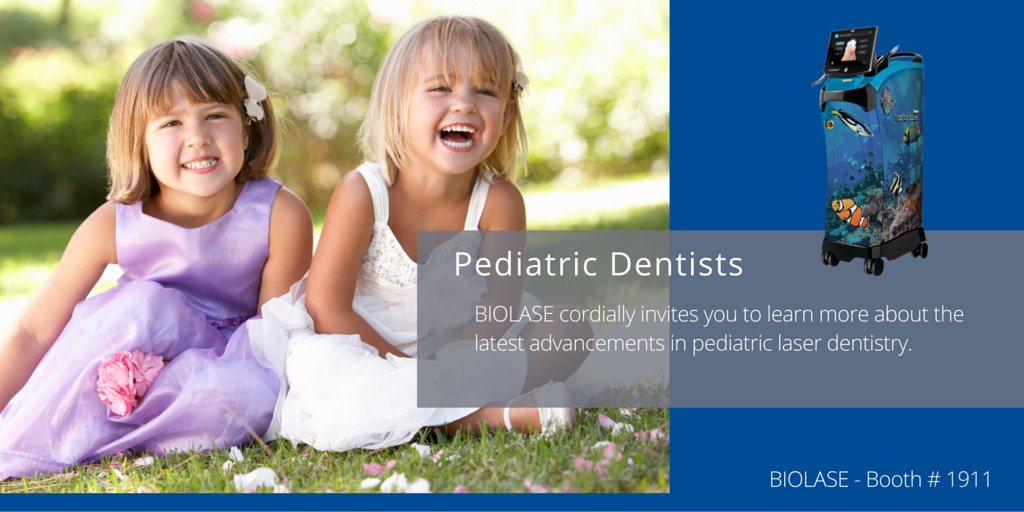 Pediatric Dentists

BIOLASE cordially invites you to learn more about the latest advancements in pediatric laser dentistry.

BIOLASE - Booth # 1911